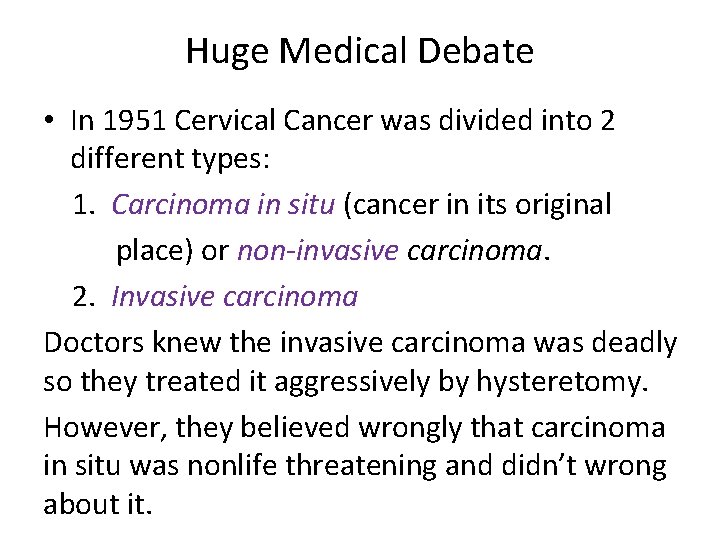 Huge Medical Debate

• In 1951 Cervical Cancer was divided into 2 different types:

1. Carcinoma in situ (cancer in its original place) or non-invasive carcinoma.

2. Invasive carcinoma

Doctors knew the invasive carcinoma was deadly so they treated it aggressively by hysteretomy.

However, they believed wrongly that carcinoma in situ was nonlife threatening and didn't wrong about it.